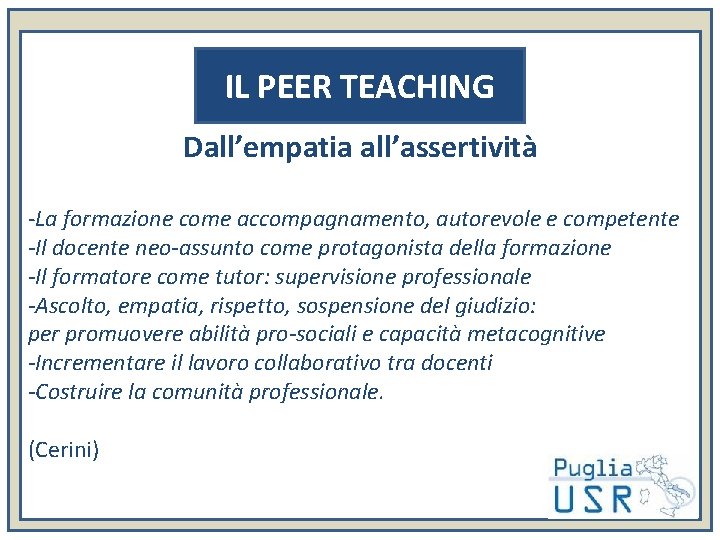 IL PEER TEACHING

Dall’empatia all’assertività

-La formazione come accompagnamento, autorevole e competente
-Il docente neo-assunto come protagonista della formazione
-Il formatore come tutor: supervisione professionale
-Ascolto, empatia, rispetto, sospensione del giudizio:
per promuovere abilità pro-sociali e capacità metacognitive
-Incrementare il lavoro collaborativo tra docenti
-Costruire la comunità professionale.

(Cerini)

Puglia
USR